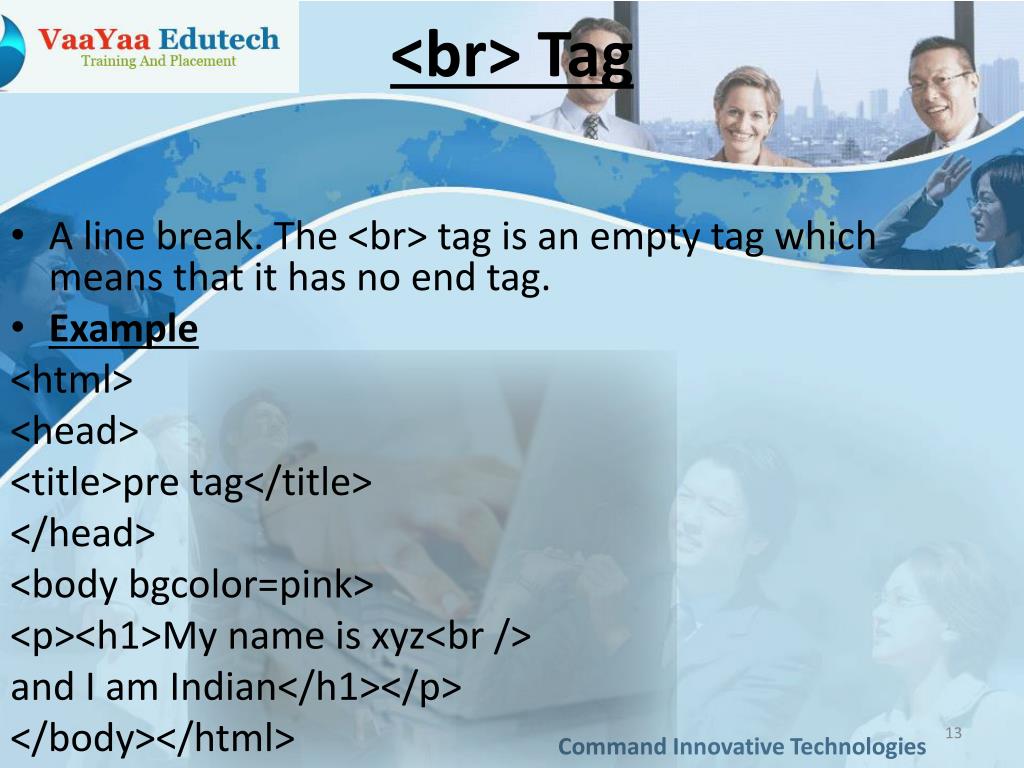 VaaYaa Edutech
Training And Placement

<br> Tag

• A line break. The <br> tag is an empty tag which means that it has no end tag.
• Example
<html>
<head>
<title>pre tag</title>
</head>
<body bgcolor=pink>
<p><h1>My name is xyz<br />
and I am Indian</h1></p>
</body></html>

Command Innovative Technologies

13